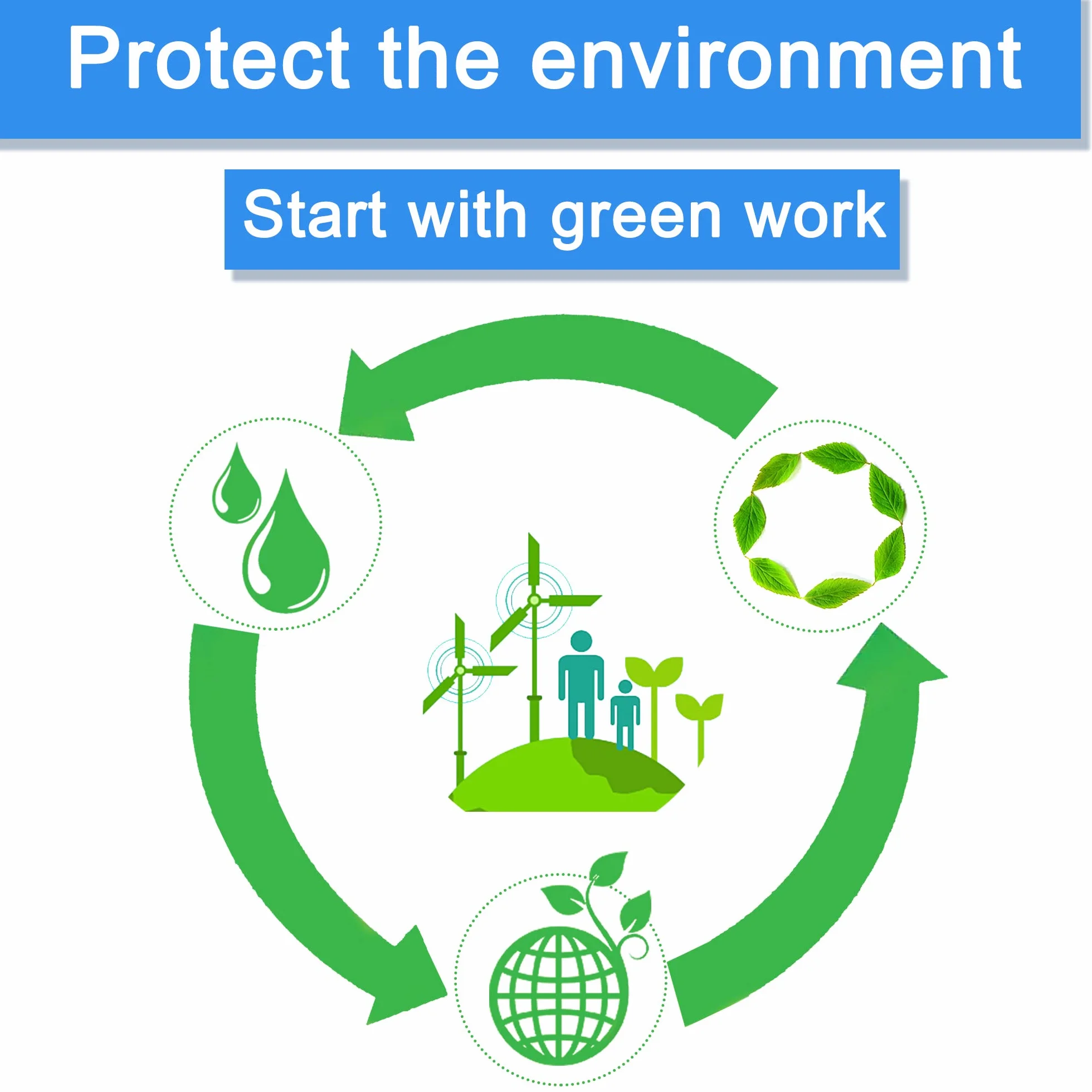 Protect the environment

Start with green work